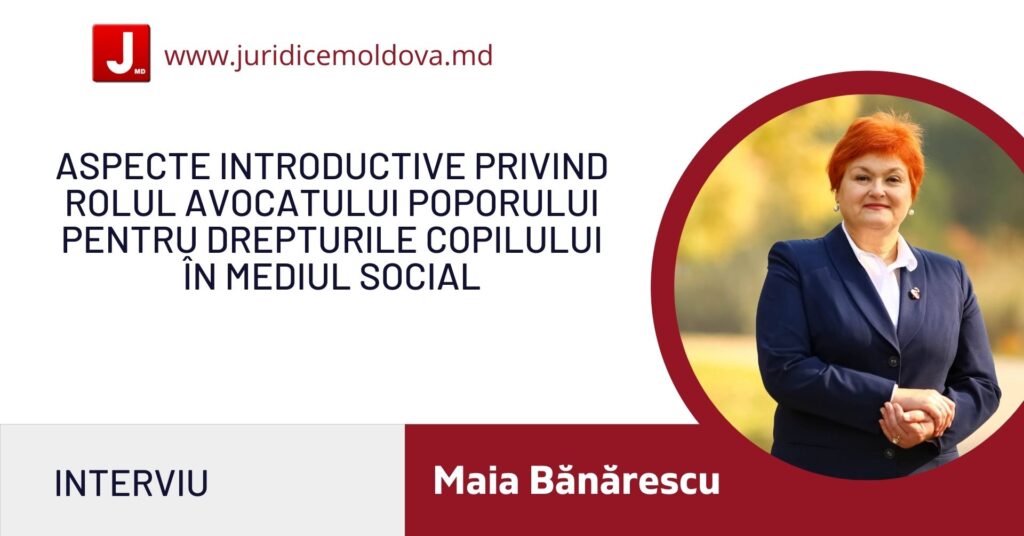 J MD www.juridicemoldova.md

ASPECTE INTRODUCTIVE PRIVIND ROLUL AVOCATULUI POPORULUI PENTRU DREPTURILE COPILULUI ÎN MEDIUL SOCIAL

INTERVIU

Maia Bănărescu